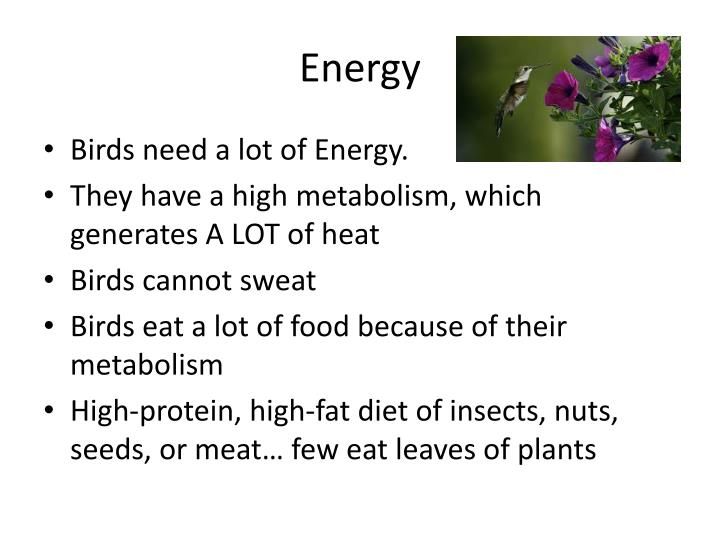 Energy

• Birds need a lot of Energy.
• They have a high metabolism, which generates A LOT of heat
• Birds cannot sweat
• Birds eat a lot of food because of their metabolism
• High-protein, high-fat diet of insects, nuts, seeds, or meat… few eat leaves of plants